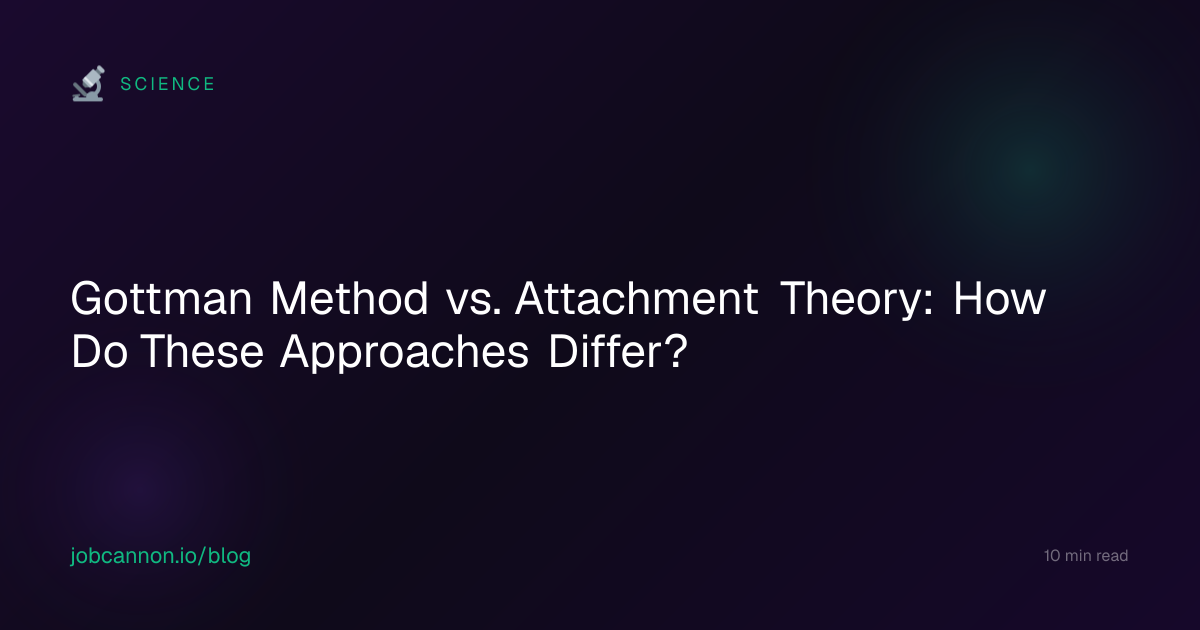 SCIENCE

Gottman Method vs. Attachment Theory: How Do These Approaches Differ?

jobcannon.io/blog

10 min read